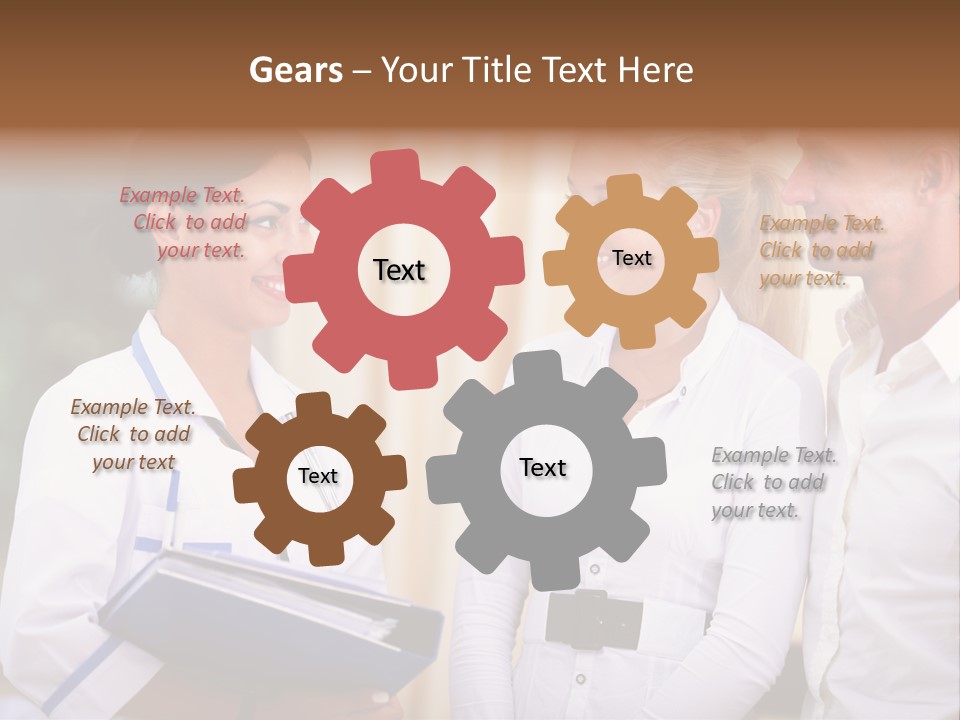 Gears – Your Title Text Here

Example Text. Click to add your text.

Text

Text

Example Text. Click to add your text.

Example Text. Click to add your text

Text

Text

Example Text. Click to add your text.